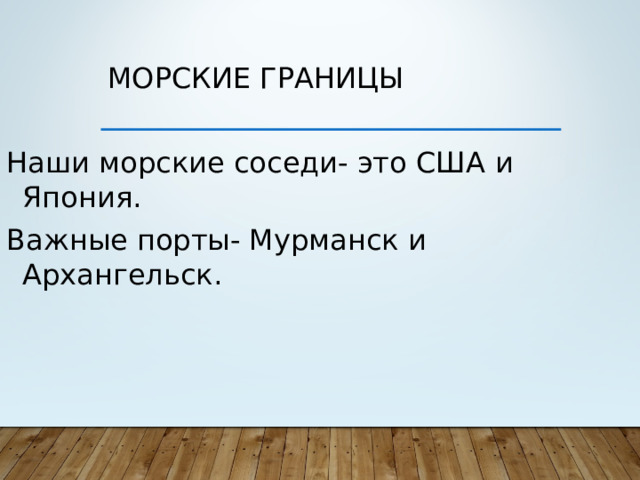 МОРСКИЕ ГРАНИЦЫ

Наши морские соседи- это США и Япония.

Важные порты- Мурманск и Архангельск.